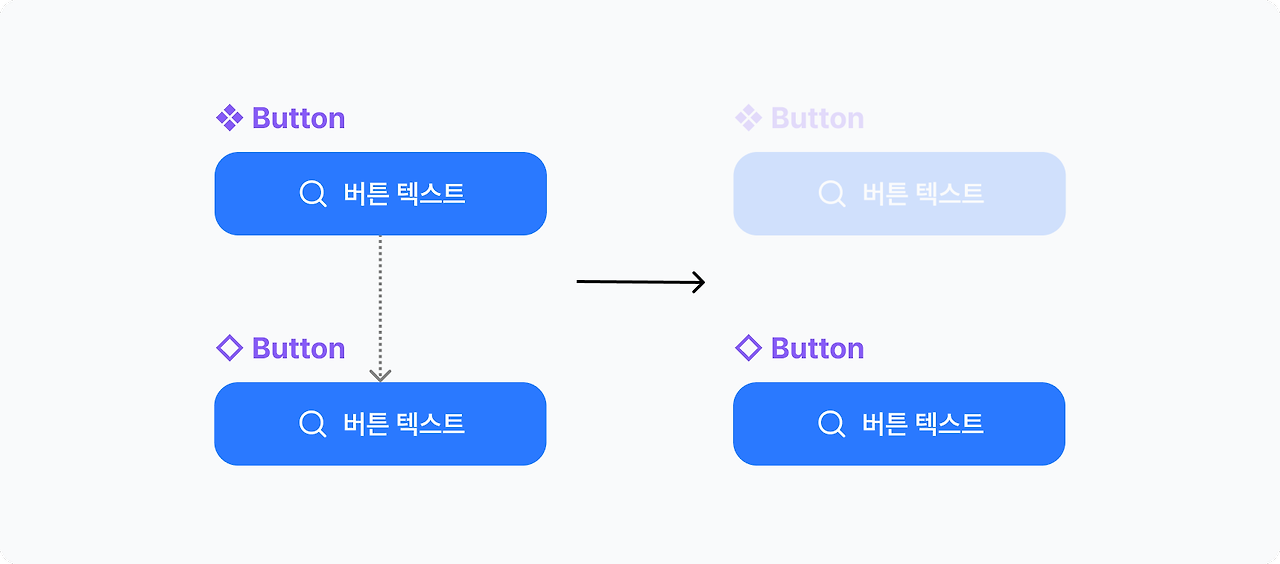 Button

버튼 텍스트

Button

버튼 텍스트

Button

버튼 텍스트

Button

버튼 텍스트